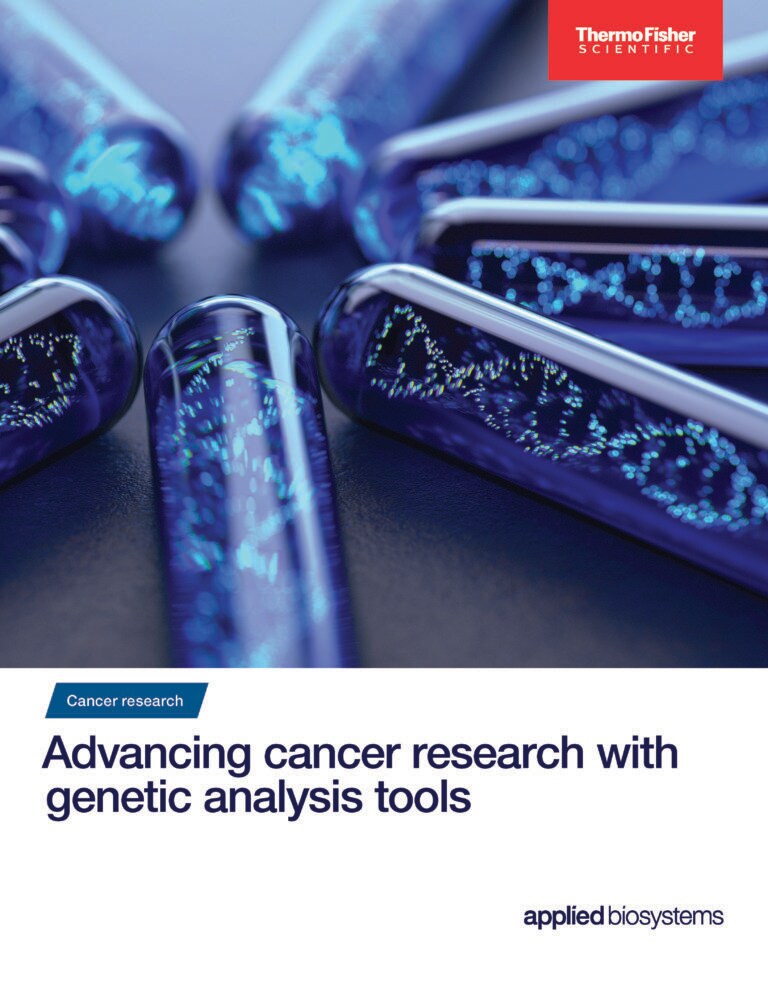 ThermoFisher
SCIENTIFIC

Cancer research

Advancing cancer research with genetic analysis tools

applied biosystems